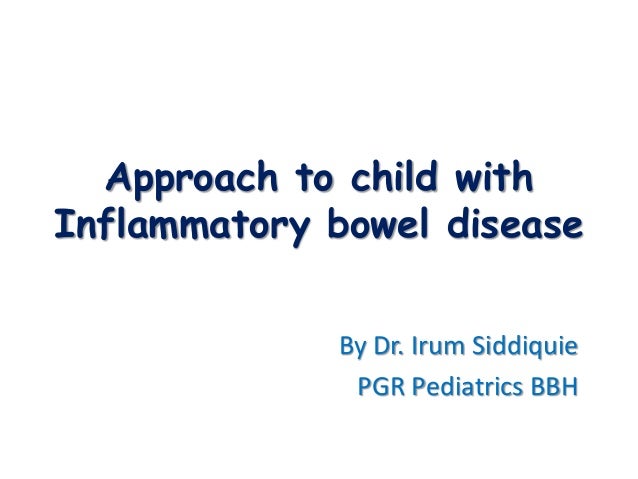 Approach to child with Inflammatory bowel disease

By Dr. Irum Siddiquie
PGR Pediatrics BBH